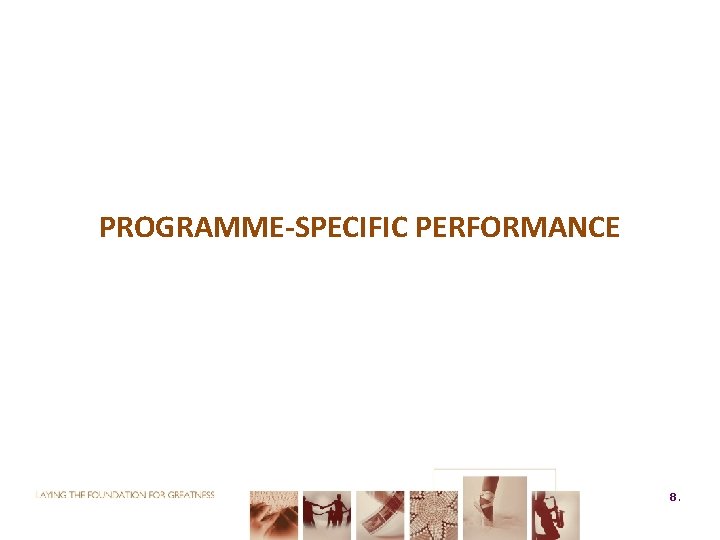 PROGRAMME-SPECIFIC PERFORMANCE

LAYING THE FOUNDATION FOR GREATNESS

8.